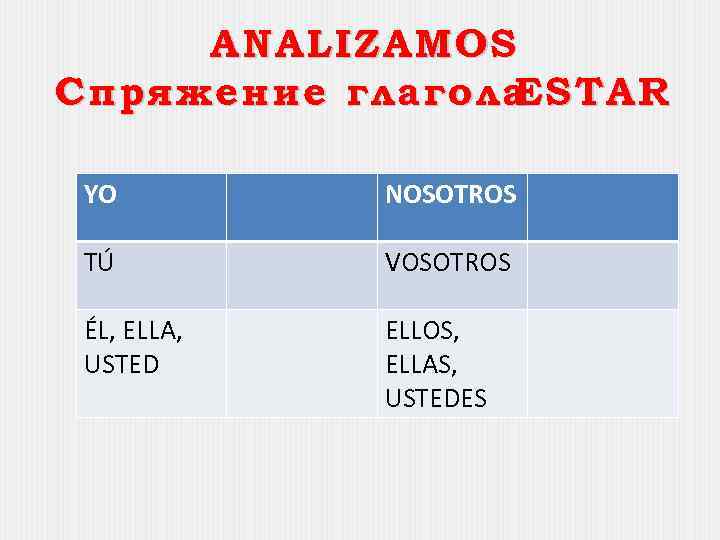 ANALIZAMOS
Спряжение глаголаESTAR

| YO | | NOSOTROS | |
|---|---|---|---|
| TÚ | | VOSOTROS | |
| ÉL, ELLA, USTED | | ELLOS, ELLAS, USTEDES | |